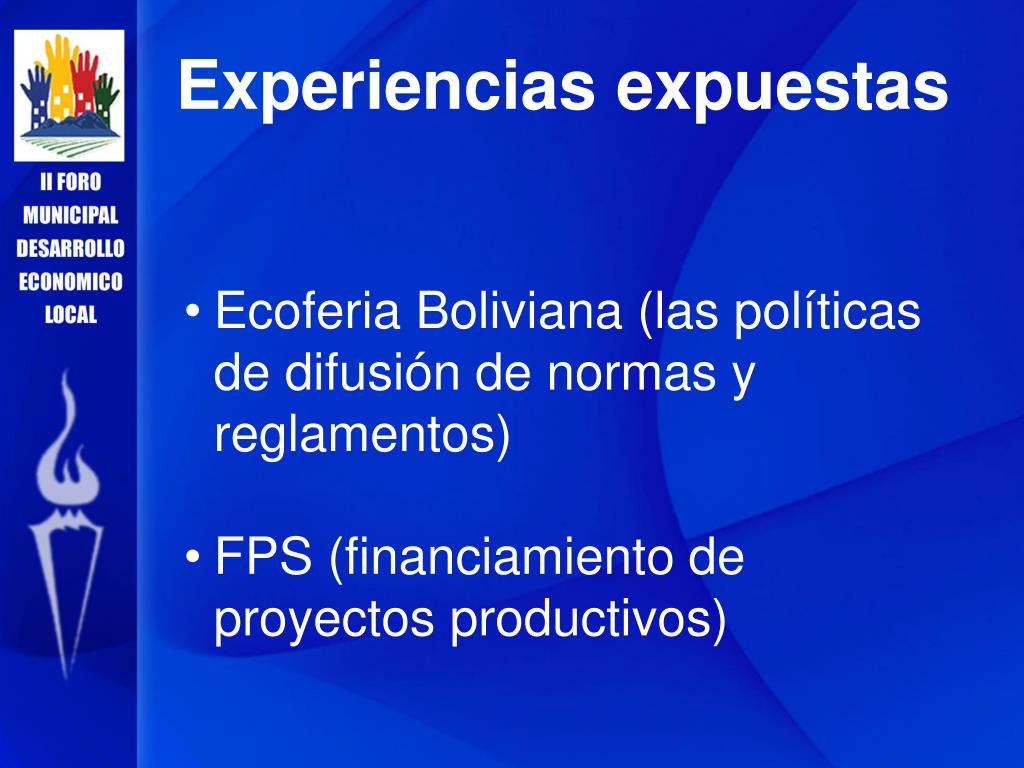 II FORO MUNICIPAL DESARROLLO ECONOMICO LOCAL

Experiencias expuestas

• Ecoferia Boliviana (las políticas de difusión de normas y reglamentos)

• FPS (financiamiento de proyectos productivos)